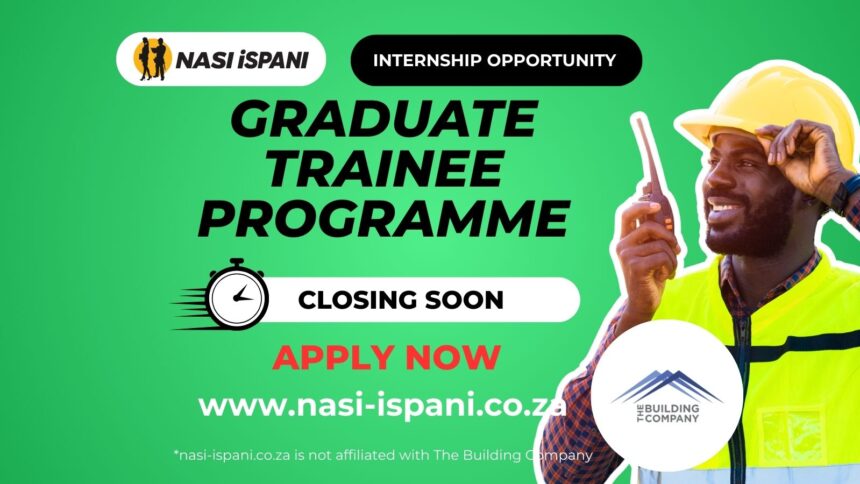 NASI iSPANI

INTERNSHIP OPPORTUNITY

GRADUATE TRAINEE PROGRAMME

CLOSING SOON

APPLY NOW

www.nasi-ispani.co.za

THE BUILDING COMPANY

*nasi-ispani.co.za is not affiliated with The Building Company